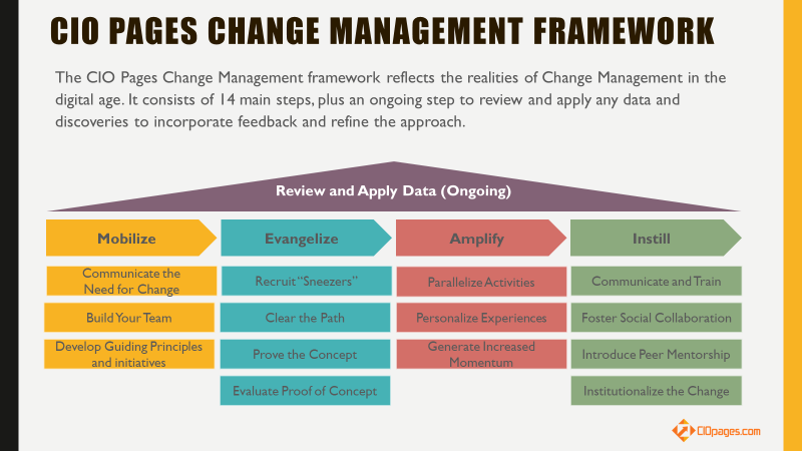 CIO PAGES CHANGE MANAGEMENT FRAMEWORK

The CIO Pages Change Management framework reflects the realities of Change Management in the digital age. It consists of 14 main steps, plus an ongoing step to review and apply any data and discoveries to incorporate feedback and refine the approach.

Review and Apply Data (Ongoing)

Mobilize

Communicate the Need for Change

Build Your Team

Develop Guiding Principles and initiatives

Evangelize

Recruit "Sneezers"

Clear the Path

Prove the Concept

Evaluate Proof of Concept

Amplify

Parallelize Activities

Personalize Experiences

Generate Increased Momentum

Instill

Communicate and Train

Foster Social Collaboration

Introduce Peer Mentorship

Institutionalize the Change

CIOpages.com